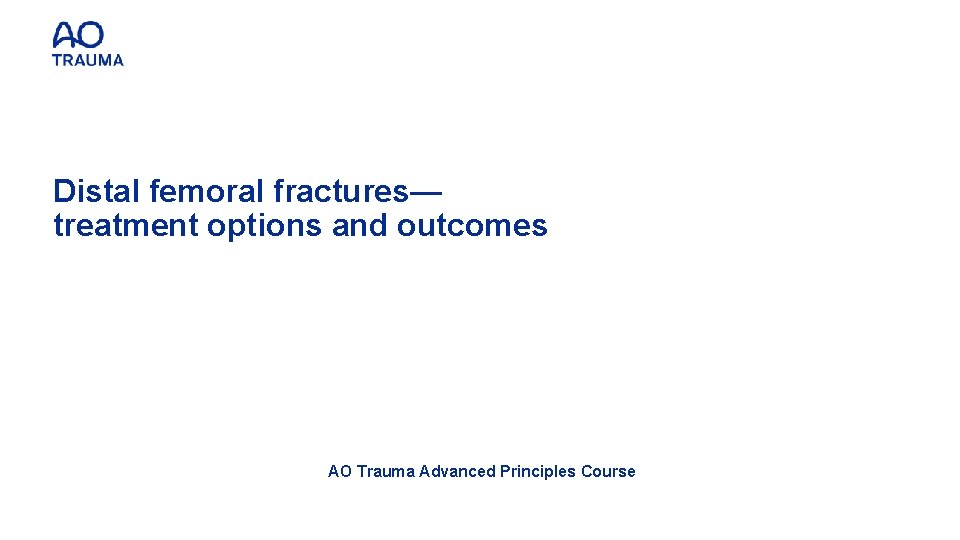 AO
TRAUMA

Distal femoral fractures—
treatment options and outcomes

AO Trauma Advanced Principles Course